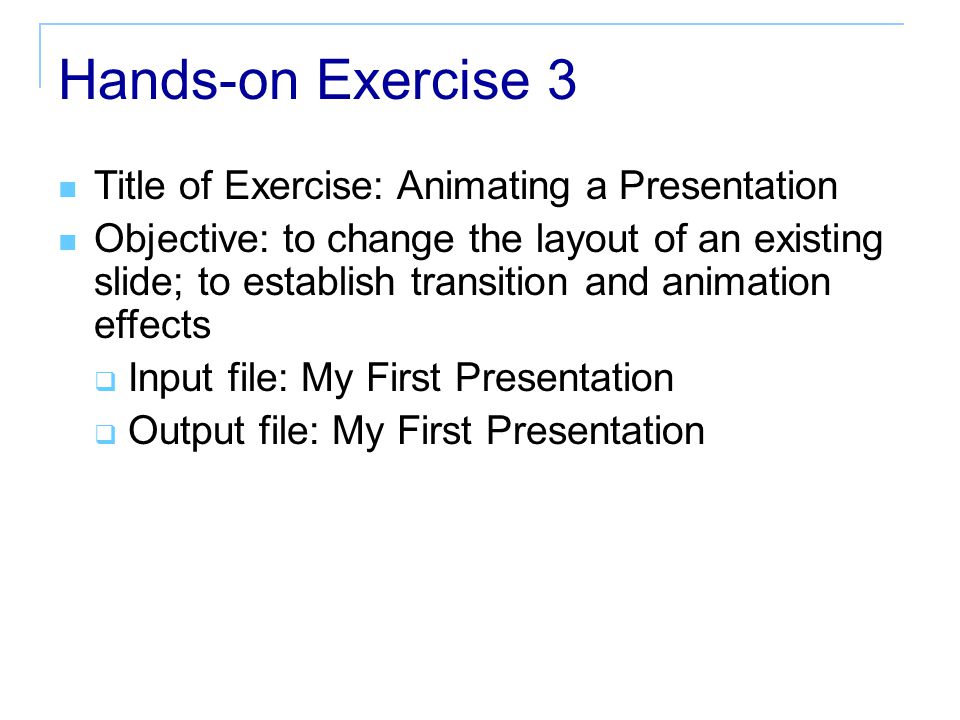 Hands-on Exercise 3

- Title of Exercise: Animating a Presentation
- Objective: to change the layout of an existing slide; to establish transition and animation effects
  - Input file: My First Presentation
  - Output file: My First Presentation